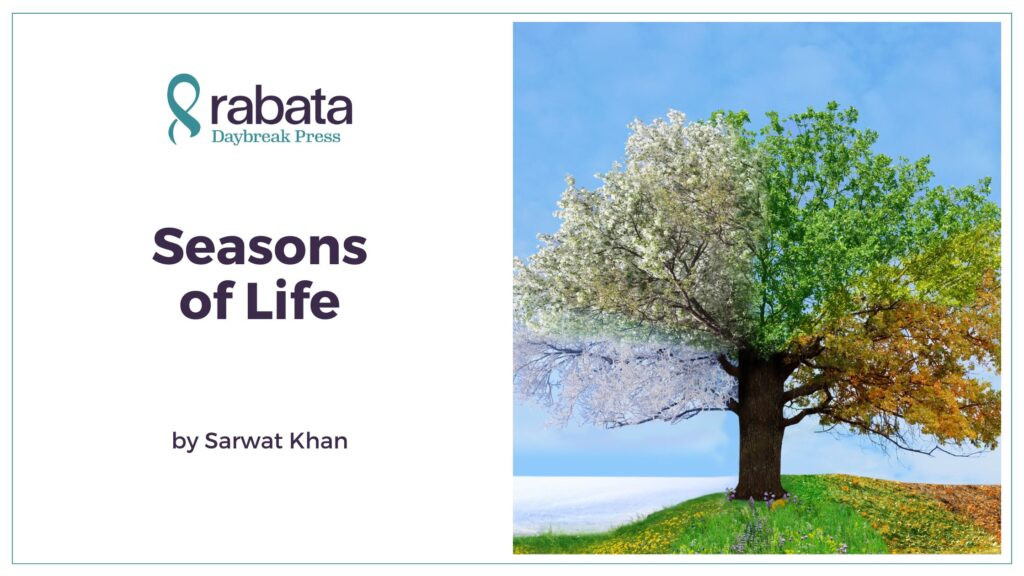 rabata
Daybreak Press

Seasons of Life

by Sarwat Khan